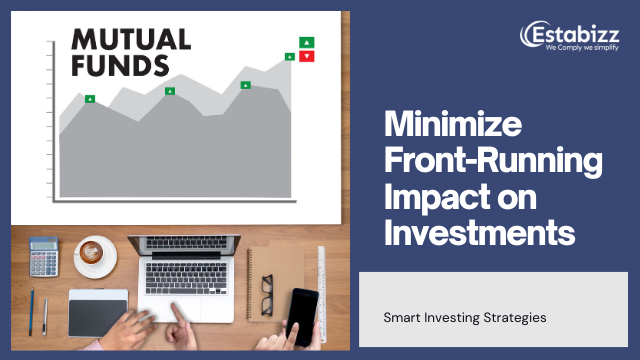 MUTUAL FUNDS

Estabizz
We Comply we simplify

Minimize Front-Running Impact on Investments

Smart Investing Strategies